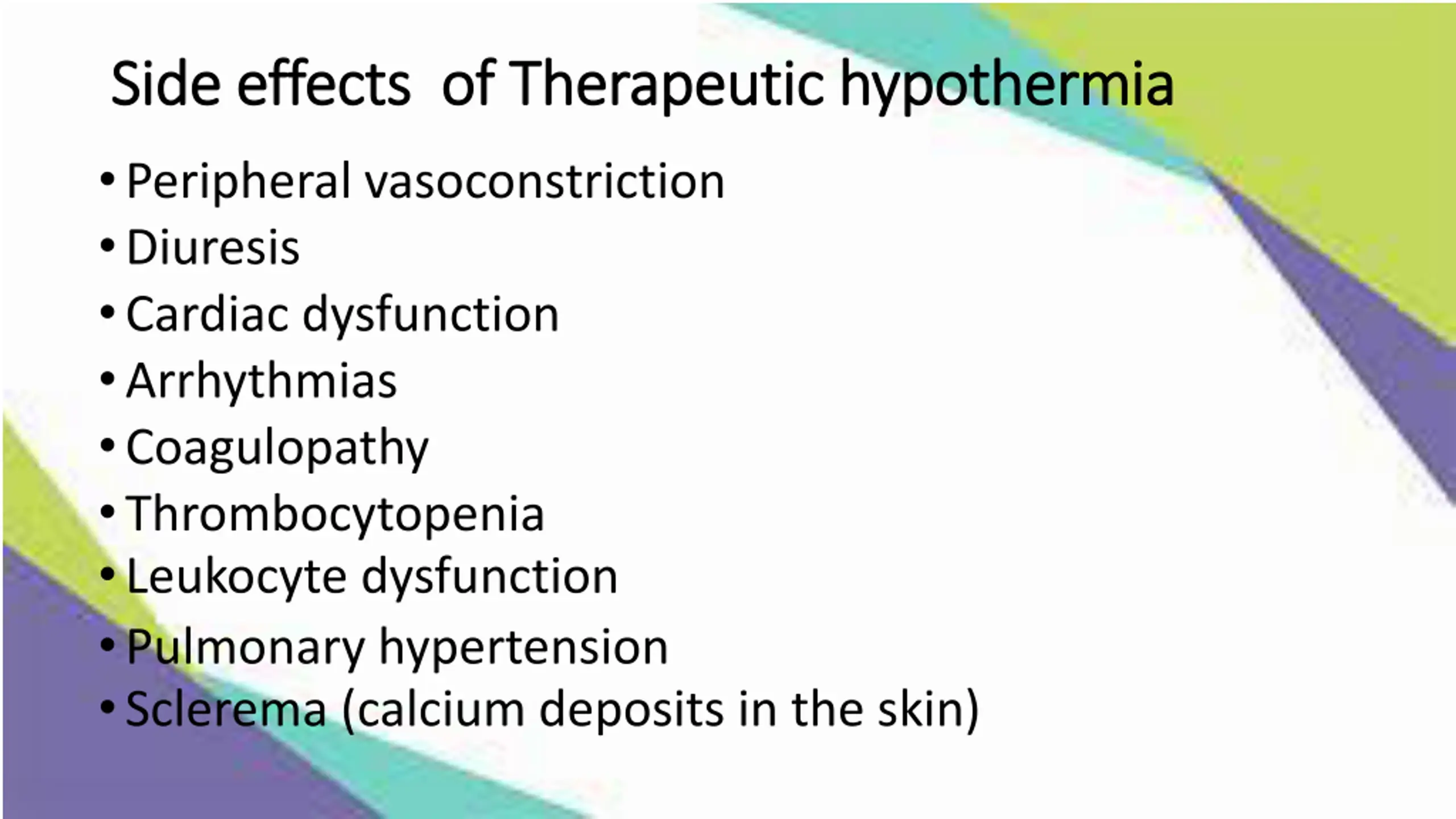 Side effects  of Therapeutic hypothermia

• Peripheral vasoconstriction
• Diuresis
• Cardiac dysfunction
• Arrhythmias
• Coagulopathy
• Thrombocytopenia
• Leukocyte dysfunction
• Pulmonary hypertension
• Sclerema (calcium deposits in the skin)